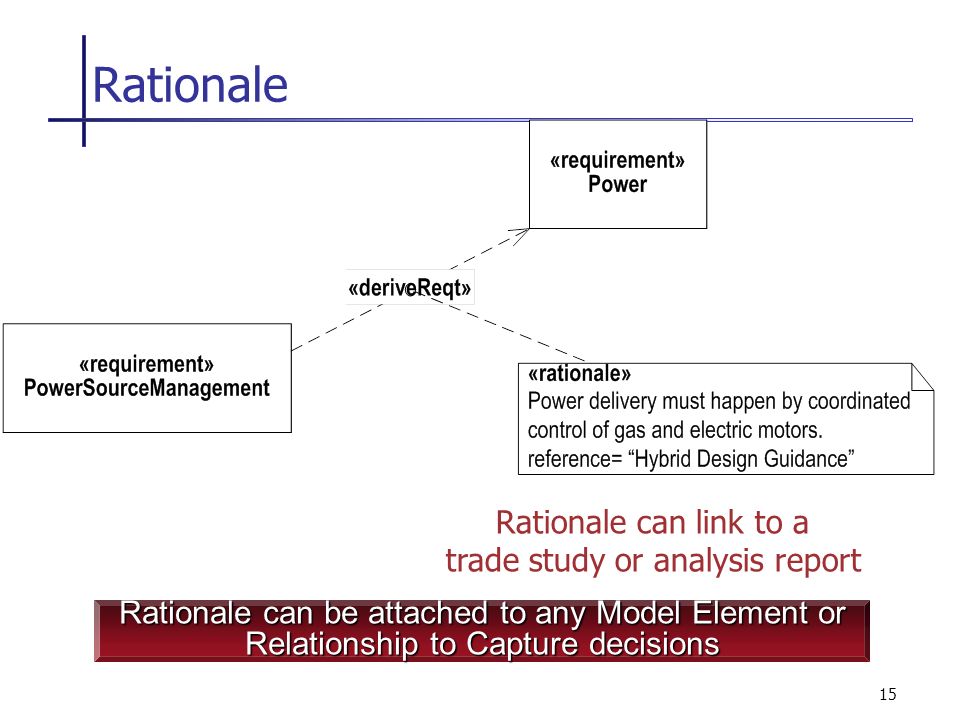 Rationale

«requirement»
Power

«deriveReqt»

«requirement»
PowerSourceManagement

«rationale»
Power delivery must happen by coordinated control of gas and electric motors.
reference= “Hybrid Design Guidance”

Rationale can link to a trade study or analysis report

Rationale can be attached to any Model Element or Relationship to Capture decisions

15